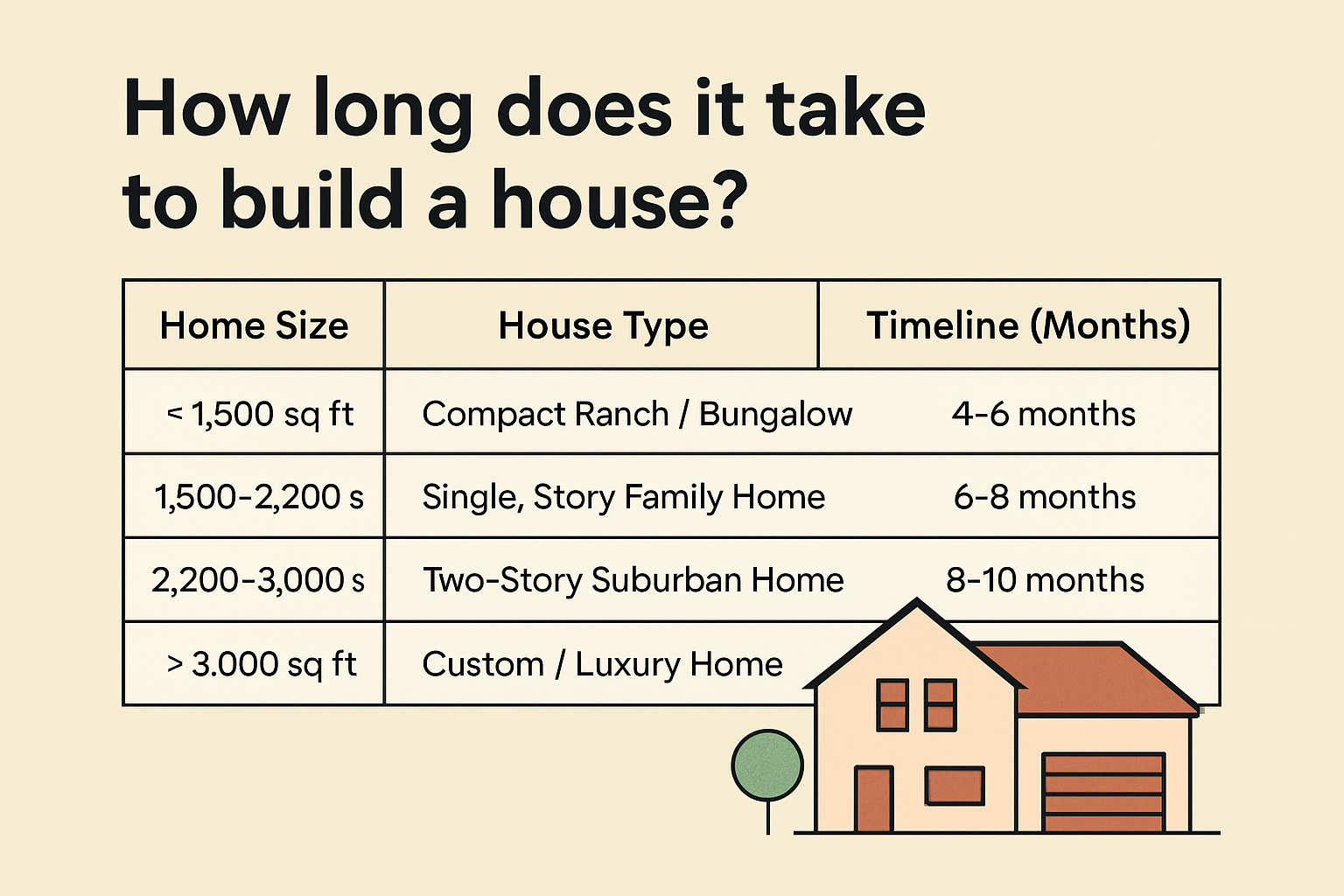 How long does it take to build a house?

| Home Size | House Type | Timeline (Months) |
|---|---|---|
| < 1,500 sq ft | Compact Ranch / Bungalow | 4-6 months |
| 1,500-2,200 s | Single, Story Family Home | 6-8 months |
| 2,200-3,000 s | Two-Story Suburban Home | 8-10 months |
| > 3.000 sq ft | Custom / Luxury Home | |